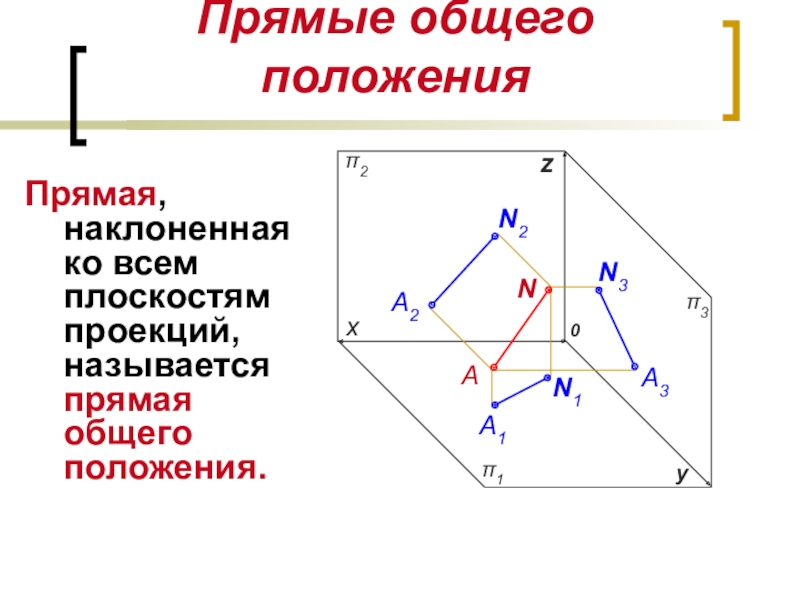 Прямые общего положения

Прямая, наклоненная ко всем плоскостям проекций, называется прямая общего положения.

$\pi_2$
z
$N_2$
N
$N_3$
$A_2$
$\pi_3$
X
0
A
$N_1$
$A_3$
$A_1$
$\pi_1$
y